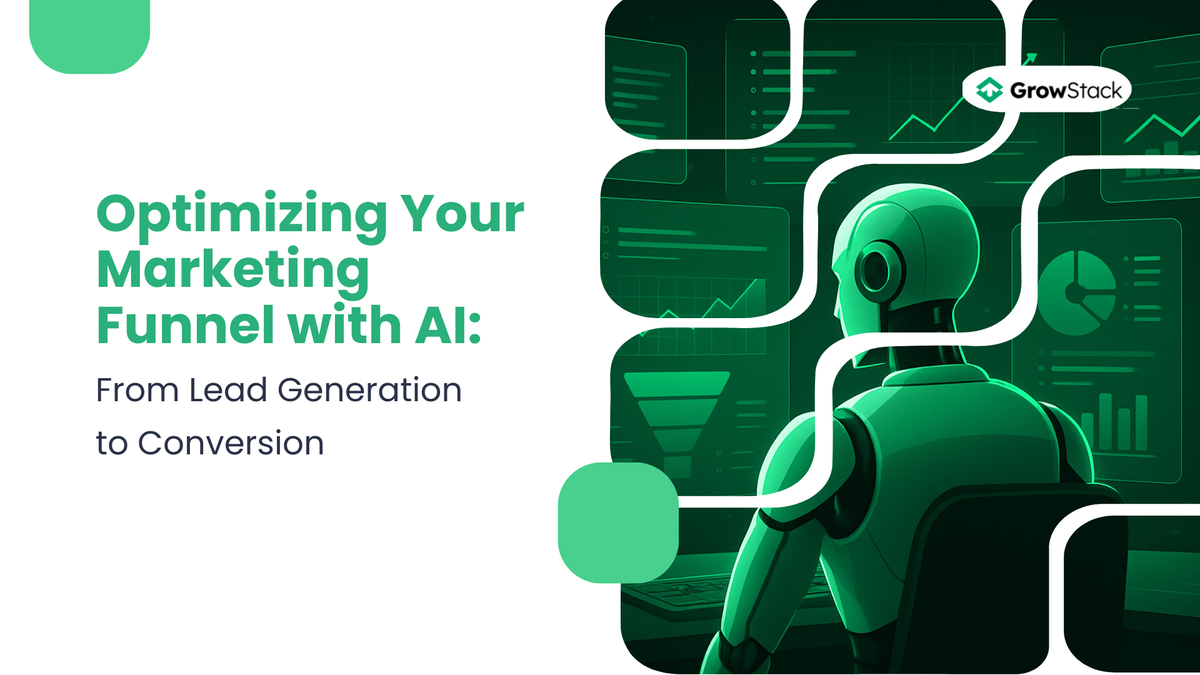 Optimizing Your Marketing Funnel with AI:

From Lead Generation to Conversion

GrowStack